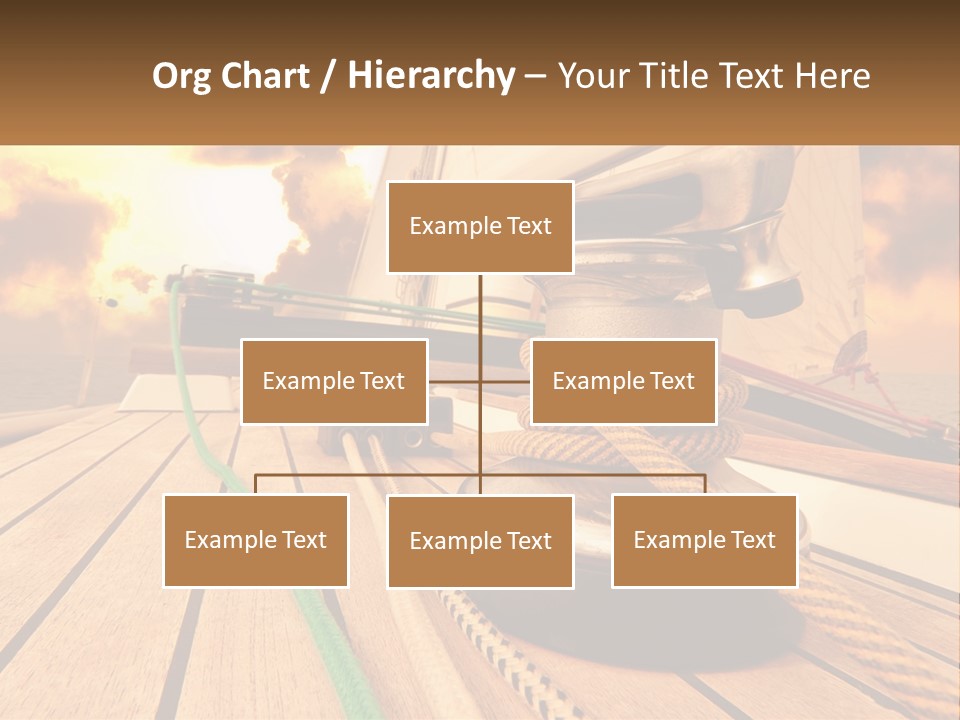 Org Chart / Hierarchy – Your Title Text Here

Example Text

Example Text

Example Text

Example Text

Example Text

Example Text